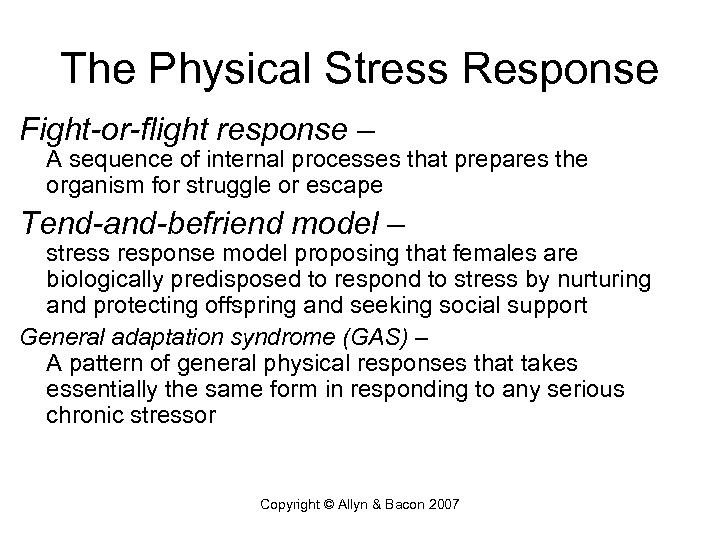 The Physical Stress Response

Fight-or-flight response –
A sequence of internal processes that prepares the organism for struggle or escape

Tend-and-befriend model –
stress response model proposing that females are biologically predisposed to respond to stress by nurturing and protecting offspring and seeking social support

General adaptation syndrome (GAS) –
A pattern of general physical responses that takes essentially the same form in responding to any serious chronic stressor

Copyright © Allyn & Bacon 2007